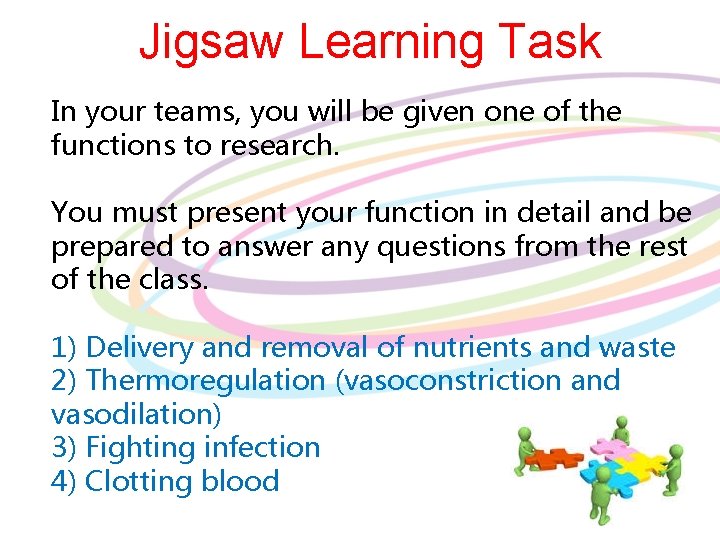 Jigsaw Learning Task

In your teams, you will be given one of the functions to research.

You must present your function in detail and be prepared to answer any questions from the rest of the class.

1) Delivery and removal of nutrients and waste
2) Thermoregulation (vasoconstriction and vasodilation)
3) Fighting infection
4) Clotting blood